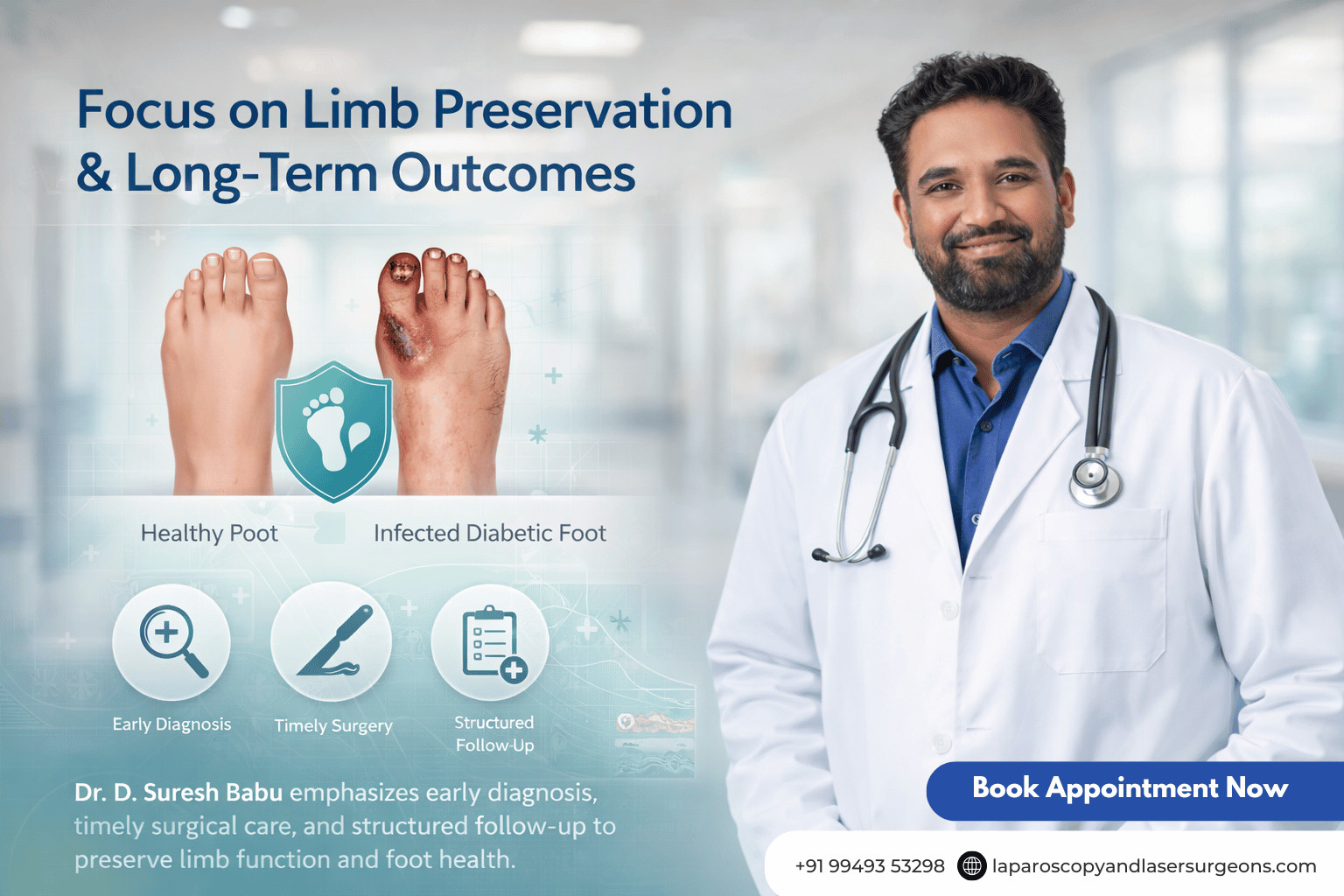 Focus on Limb Preservation & Long-Term Outcomes

Healthy Poot

Infected Diabetic Foot

Early Diagnosis

Timely Surgery

Structured Follow-Up

Dr. D. Suresh Babu emphasizes early diagnosis, timely surgical care, and structured follow-up to preserve limb function and foot health.

Book Appointment Now

+91 99493 53298

laparoscopyandlasersurgeons.com